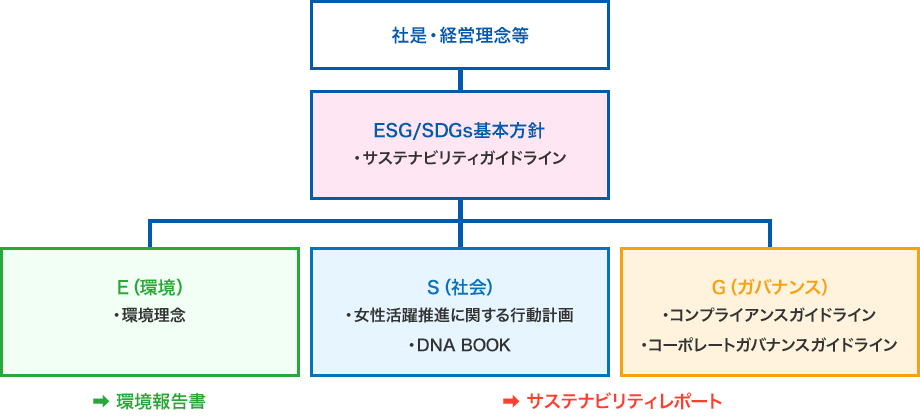 社是・経営理念等

ESG/SDGs基本方針
・サステナビリティガイドライン

E（環境）
・環境理念

S（社会）
・女性活躍推進に関する行動計画
・DNA BOOK

G（ガバナンス）
・コンプライアンスガイドライン
・コーポレートガバナンスガイドライン

➡ 環境報告書

➡ サステナビリティレポート